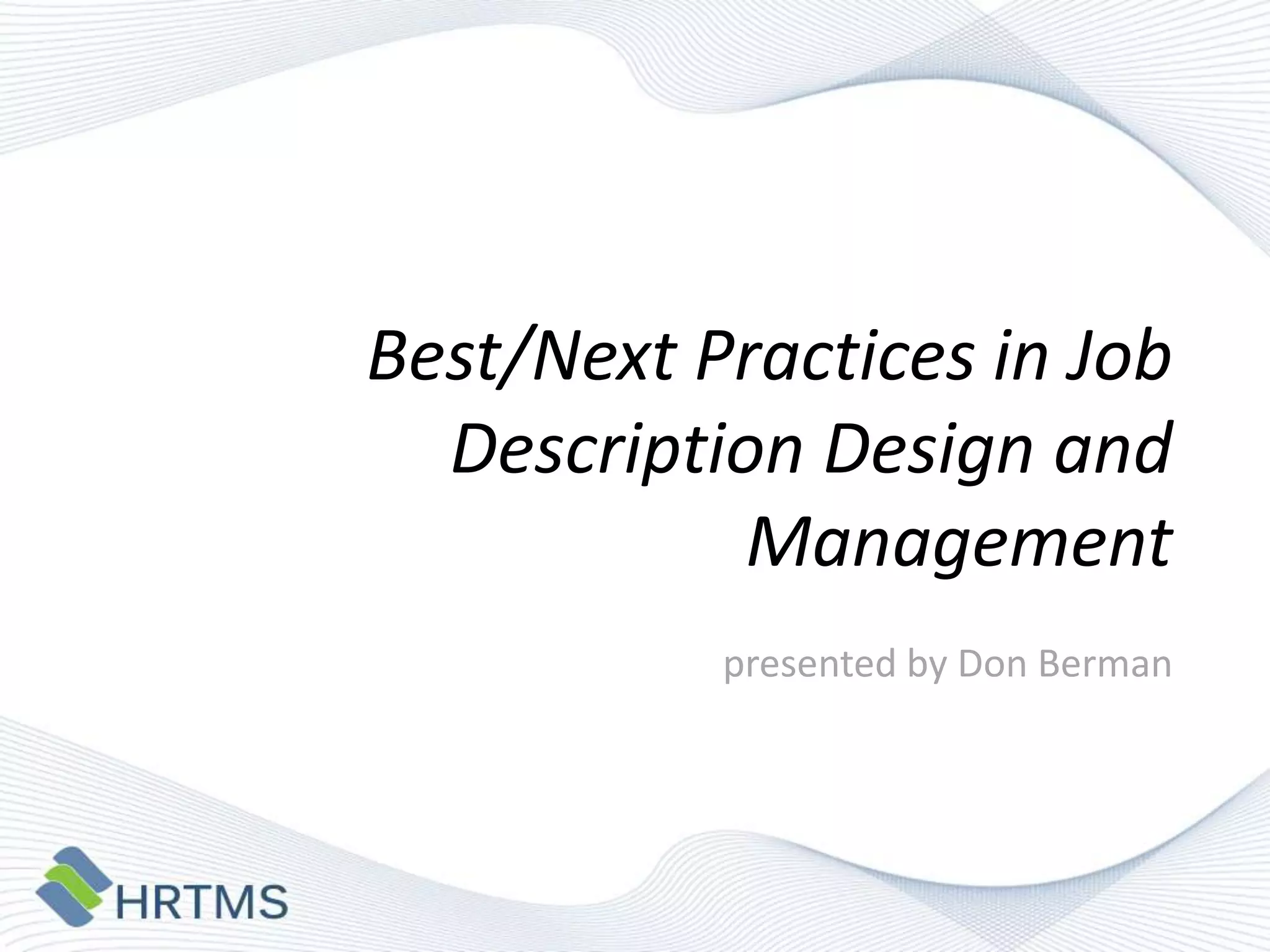 Best/Next Practices in Job Description Design and Management

presented by Don Berman

HRTMS